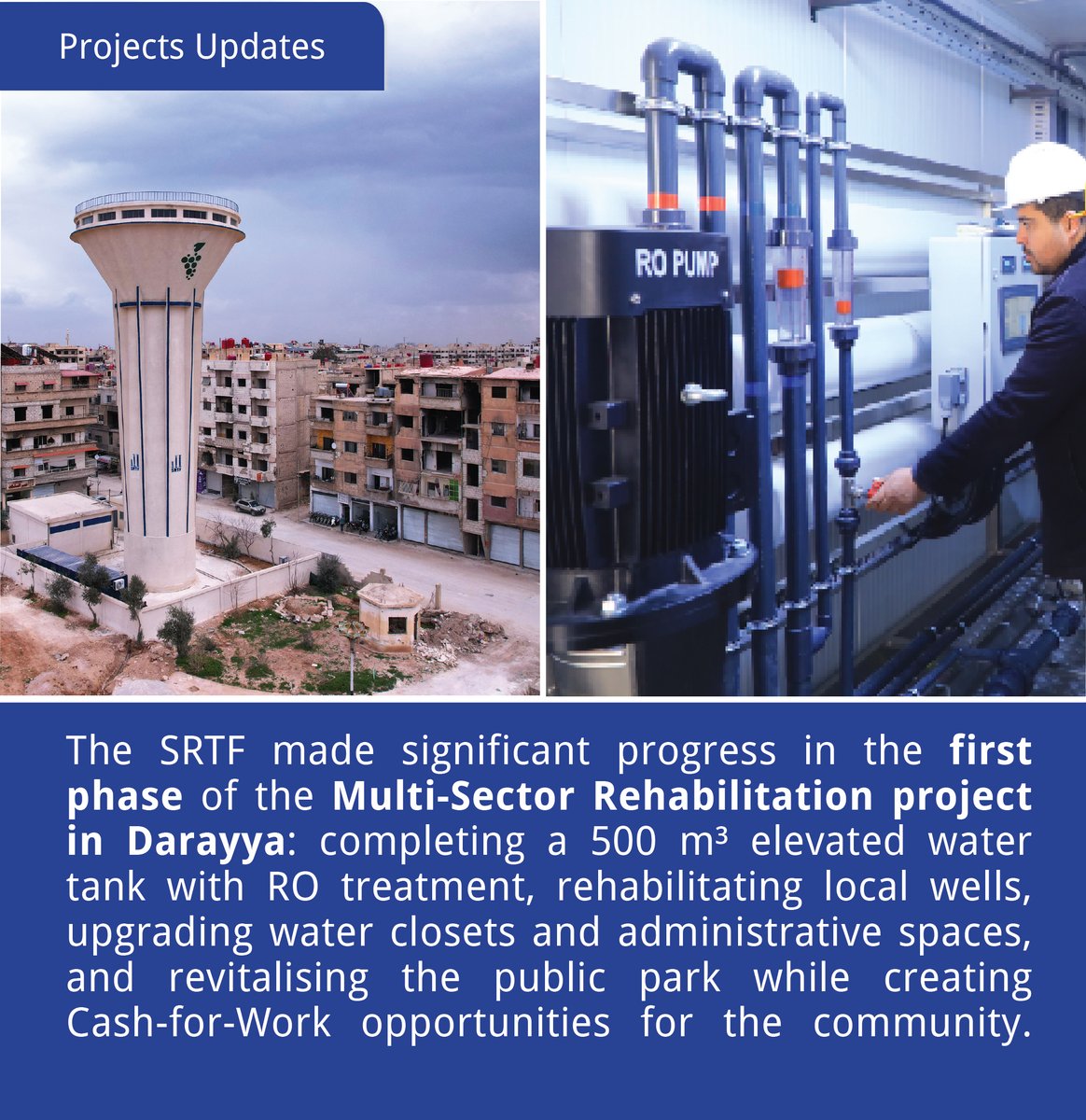 Projects Updates

RO PUMP

The SRTF made significant progress in the first phase of the Multi-Sector Rehabilitation project in Darayya: completing a 500 m³ elevated water tank with RO treatment, rehabilitating local wells, upgrading water closets and administrative spaces, and revitalising the public park while creating Cash-for-Work opportunities for the community.